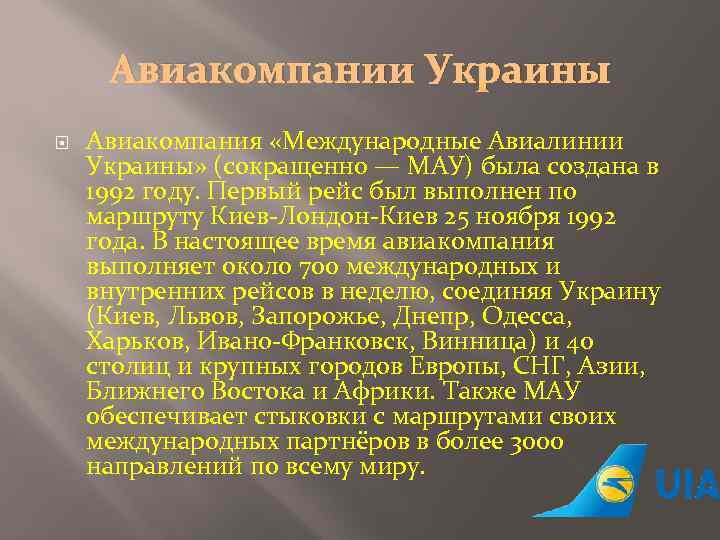 Авиакомпании Украины

Авиакомпания «Международные Авиалинии Украины» (сокращенно — МАУ) была создана в 1992 году. Первый рейс был выполнен по маршруту Киев-Лондон-Киев 25 ноября 1992 года. В настоящее время авиакомпания выполняет около 700 международных и внутренних рейсов в неделю, соединяя Украину (Киев, Львов, Запорожье, Днепр, Одесса, Харьков, Ивано-Франковск, Винница) и 40 столиц и крупных городов Европы, СНГ, Азии, Ближнего Востока и Африки. Также МАУ обеспечивает стыковки с маршрутами своих международных партнёров в более 3000 направлений по всему миру.

UIA